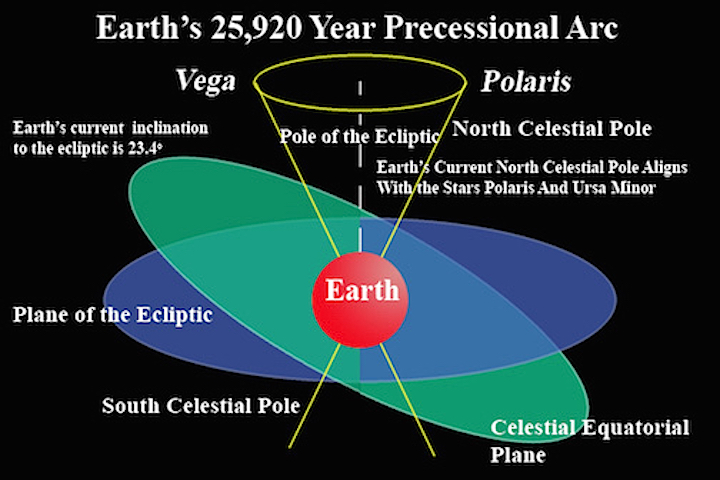 Earth's 25,920 Year Precessional Arc

Vega

Polaris

Earth's current inclination to the ecliptic is 23.4°

Pole of the Ecliptic

North Celestial Pole

Earth's Current North Celestial Pole Aligns With the Stars Polaris And Ursa Minor

Earth

Plane of the Ecliptic

South Celestial Pole

Celestial Equatorial Plane